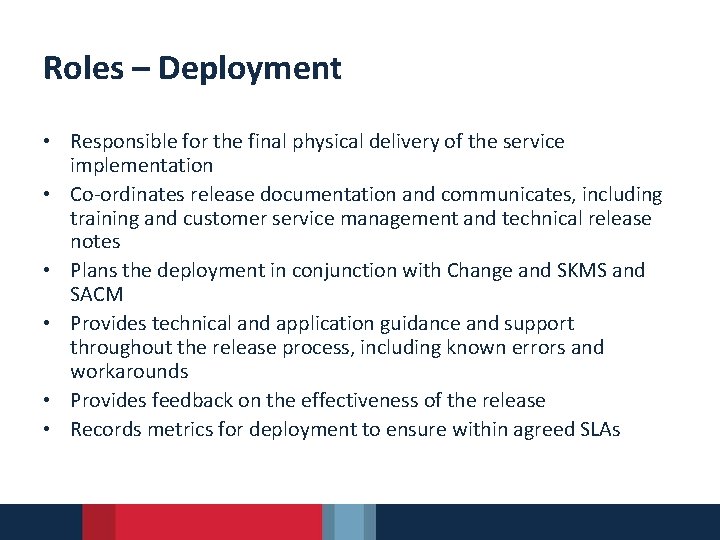 Roles – Deployment

• Responsible for the final physical delivery of the service implementation
• Co-ordinates release documentation and communicates, including training and customer service management and technical release notes
• Plans the deployment in conjunction with Change and SKMS and SACM
• Provides technical and application guidance and support throughout the release process, including known errors and workarounds
• Provides feedback on the effectiveness of the release
• Records metrics for deployment to ensure within agreed SLAs